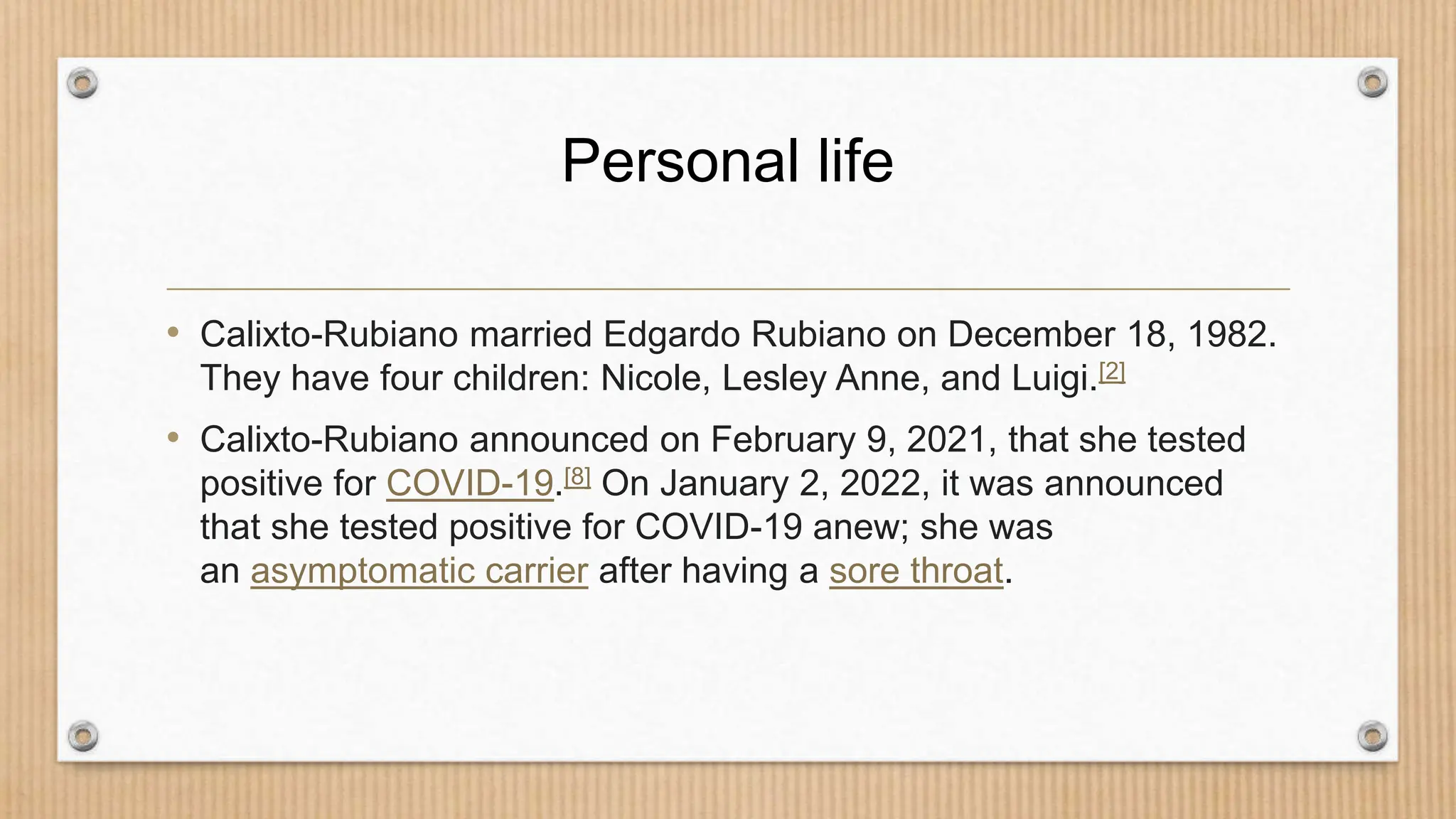 Personal life

• Calixto-Rubiano married Edgardo Rubiano on December 18, 1982. They have four children: Nicole, Lesley Anne, and Luigi.[2]

• Calixto-Rubiano announced on February 9, 2021, that she tested positive for COVID-19.[8] On January 2, 2022, it was announced that she tested positive for COVID-19 anew; she was an asymptomatic carrier after having a sore throat.